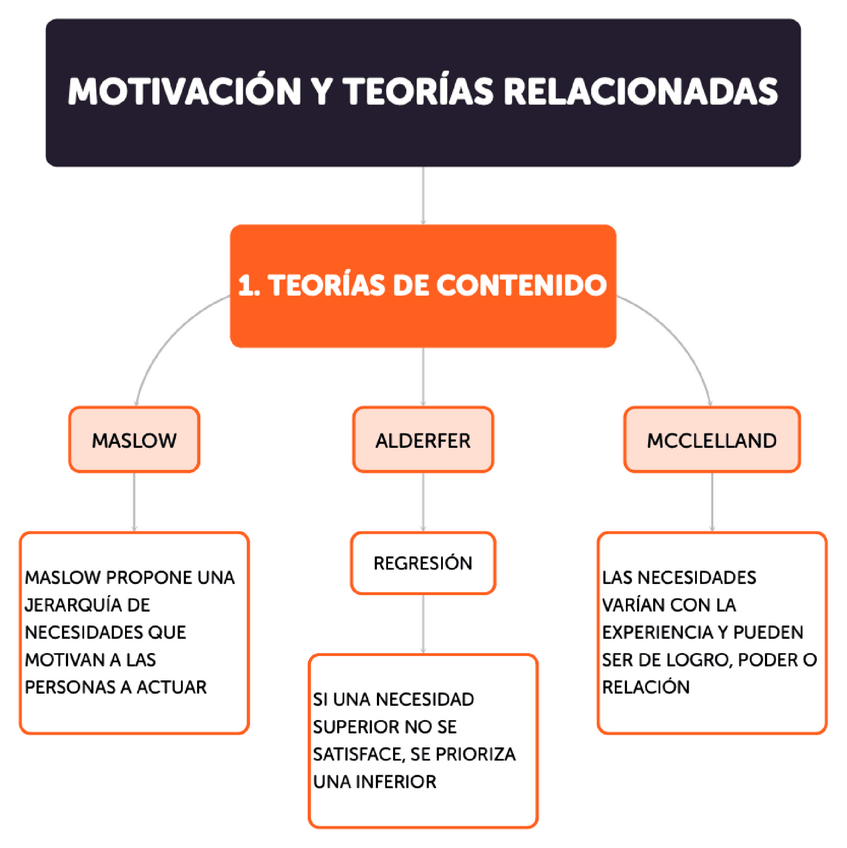 MOTIVACIÓN Y TEORÍAS RELACIONADAS

1. TEORÍAS DE CONTENIDO

MASLOW

MASLOW PROPONE UNA JERARQUÍA DE NECESIDADES QUE MOTIVAN A LAS PERSONAS A ACTUAR

ALDERFER

REGRESIÓN

SI UNA NECESIDAD SUPERIOR NO SE SATISFACE, SE PRIORIZA UNA INFERIOR

MCCLELLAND

LAS NECESIDADES VARÍAN CON LA EXPERIENCIA Y PUEDEN SER DE LOGRO, PODER O RELACIÓN